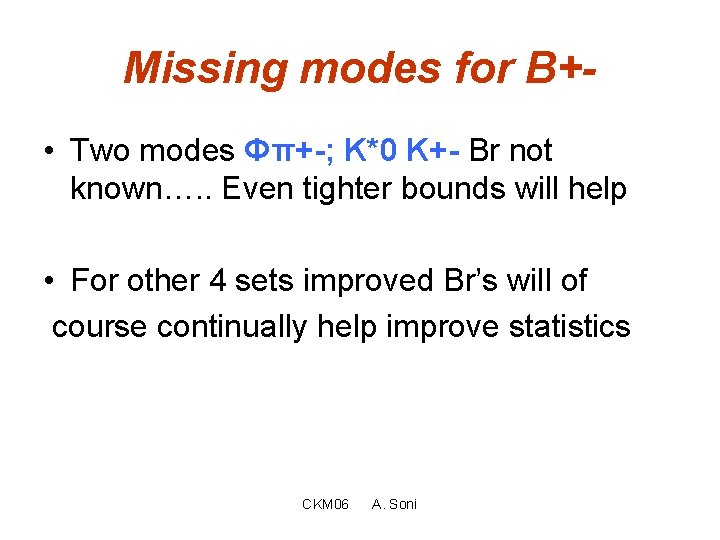 Missing modes for B+-

• Two modes Φπ+-; K*0 K+- Br not known….. Even tighter bounds will help

• For other 4 sets improved Br's will of course continually help improve statistics

CKM06 A. Soni